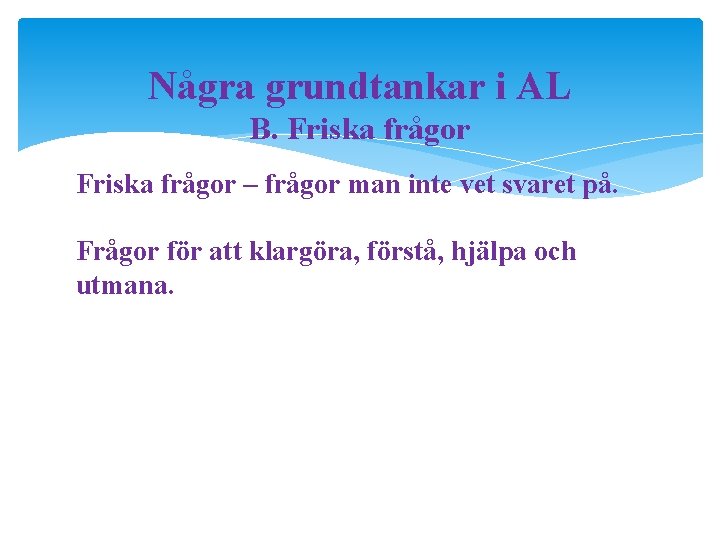 Några grundtankar i AL
B. Friska frågor

Friska frågor – frågor man inte vet svaret på.

Frågor för att klargöra, förstå, hjälpa och utmana.